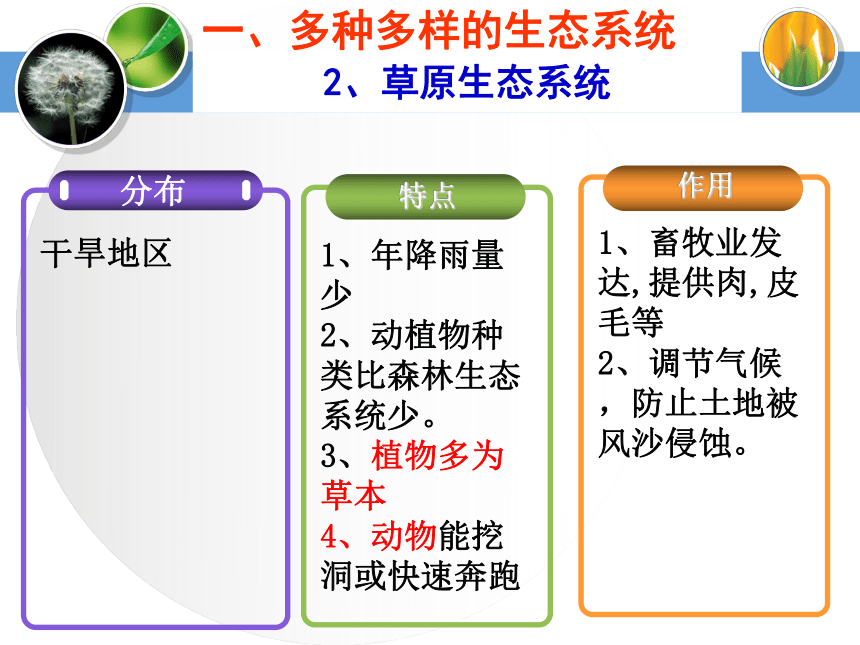 一、多种多样的生态系统

2、草原生态系统

分布

干旱地区

特点

1、年降雨量少

2、动植物种类比森林生态系统少。

3、植物多为草本

4、动物能挖洞或快速奔跑

作用

1、畜牧业发达,提供肉,皮毛等

2、调节气候，防止土地被风沙侵蚀。